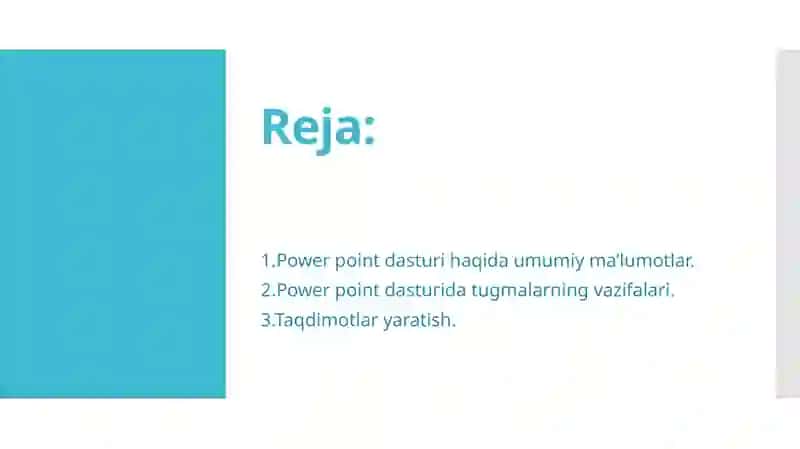 Reja:

1.Power point dasturi haqida umumiy ma'lumotlar.
2.Power point dasturida tugmalarning vazifalari.
3.Taqdimotlar yaratish.